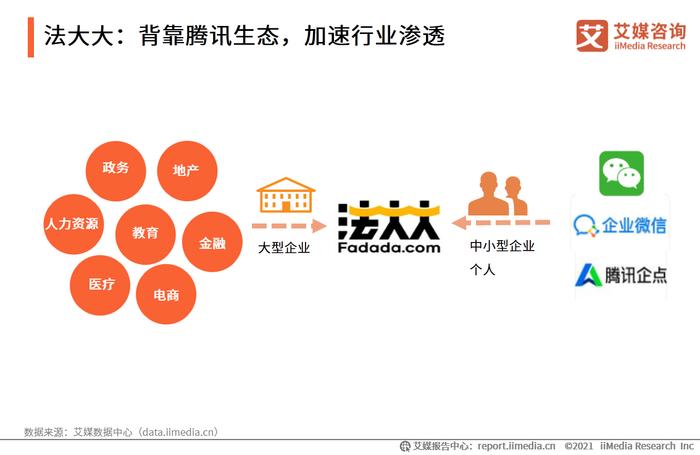 法大大：背靠腾讯生态，加速行业渗透

艾 艾媒咨询 iiMedia Research

政务
地产
人力资源
教育
金融
医疗
电商

大型企业

法大大
Fadada.com

中小型企业
个人

企业微信
腾讯企点

数据来源：艾媒数据中心（data.iimedia.cn）

艾媒报告中心：report.iimedia.cn ©2021 iiMedia Research Inc